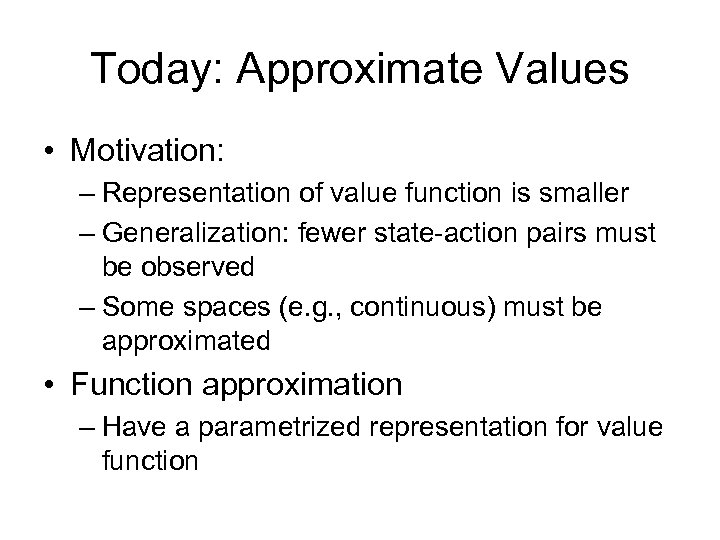 Today: Approximate Values

• Motivation:
  – Representation of value function is smaller
  – Generalization: fewer state-action pairs must be observed
  – Some spaces (e.g., continuous) must be approximated
• Function approximation
  – Have a parametrized representation for value function